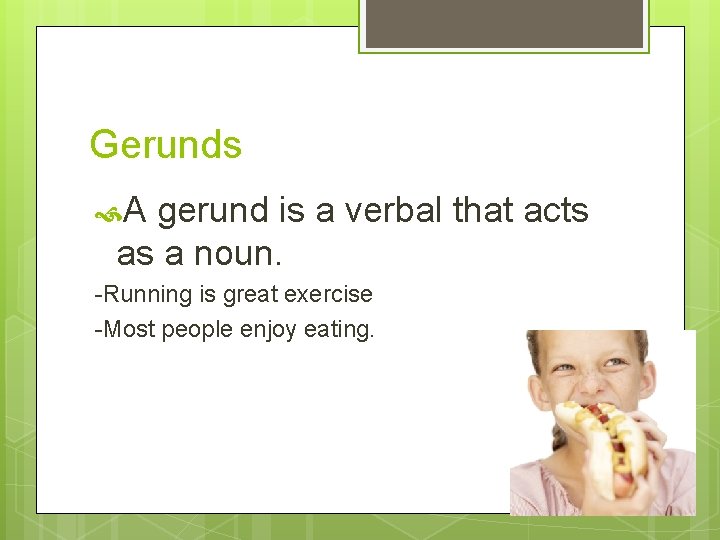 Gerunds

A gerund is a verbal that acts as a noun.

-Running is great exercise

-Most people enjoy eating.